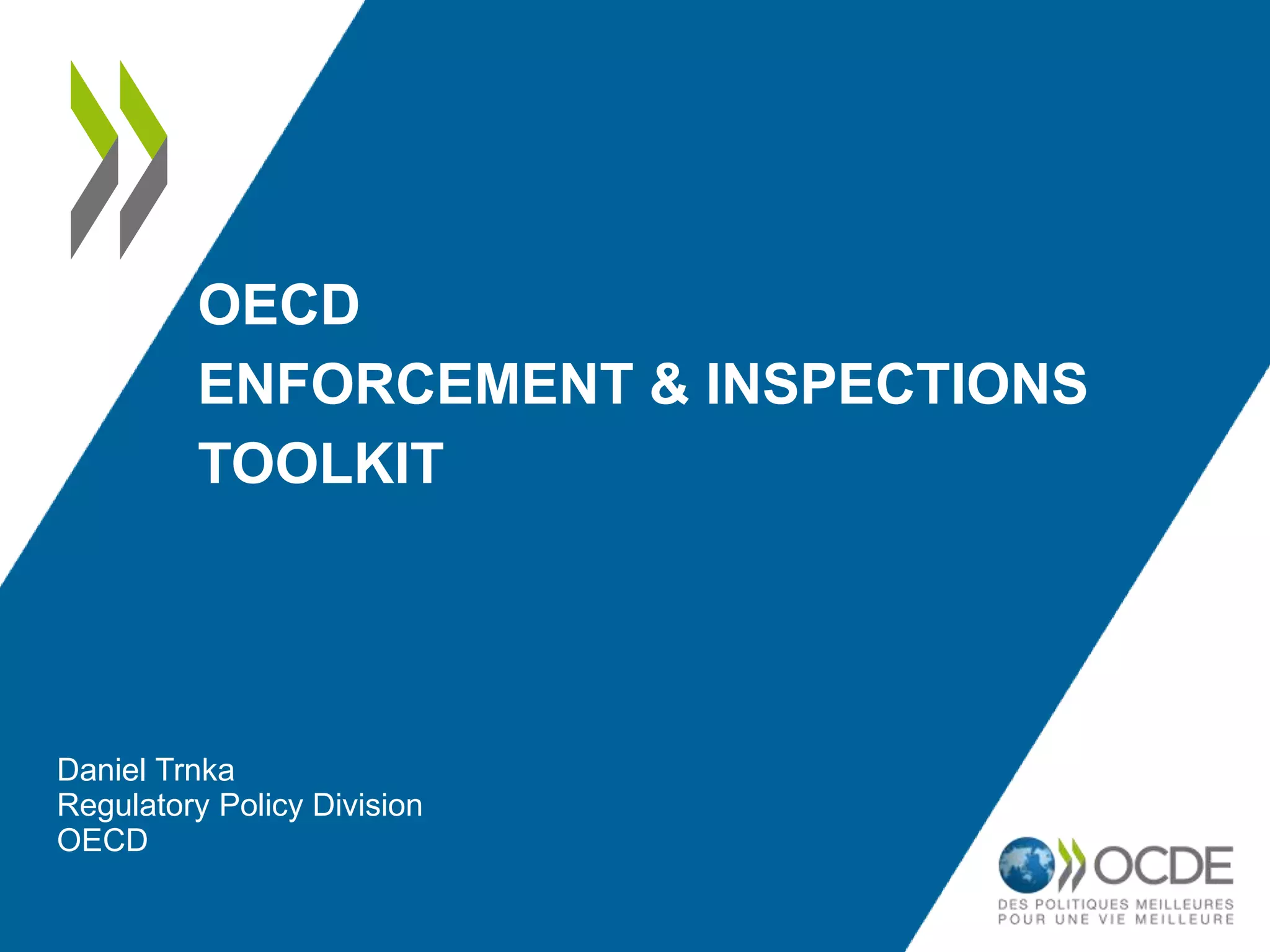 OECD
ENFORCEMENT & INSPECTIONS
TOOLKIT

Daniel Trnka
Regulatory Policy Division
OECD

OCDE
DES POLITIQUES MEILLEURES
POUR UNE VIE MEILLEURE